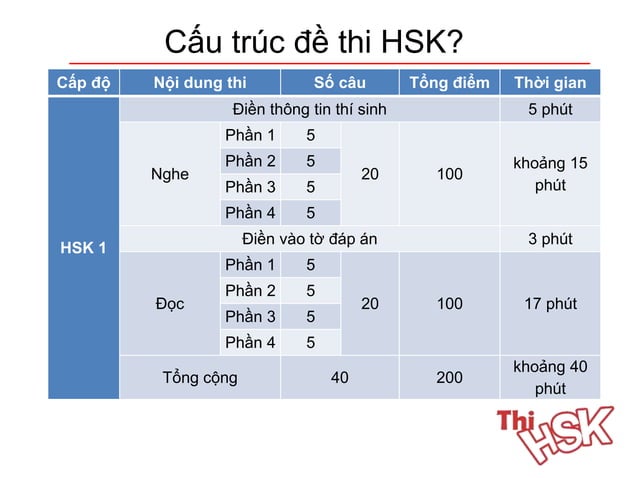 Cấu trúc đề thi HSK?

| Cấp độ | Nội dung thi | | Số câu | | Tổng điểm | Thời gian |
|---|---|---|---|---|---|---|
| HSK 1 | Điền thông tin thí sinh | | | | | 5 phút |
| | Nghe | Phần 1 | 5 | 20 | 100 | khoảng 15 phút |
| | | Phần 2 | 5 | | | |
| | | Phần 3 | 5 | | | |
| | | Phần 4 | 5 | | | |
| | Điền vào tờ đáp án | | | | | 3 phút |
| | Đọc | Phần 1 | 5 | 20 | 100 | 17 phút |
| | | Phần 2 | 5 | | | |
| | | Phần 3 | 5 | | | |
| | | Phần 4 | 5 | | | |
| | Tổng cộng | | 40 | | 200 | khoảng 40 phút |

Thi HSK